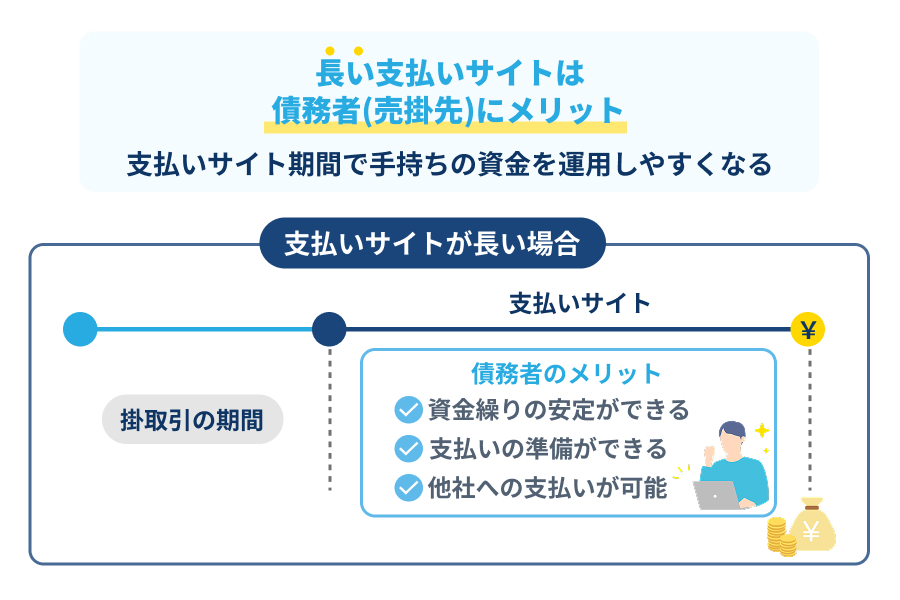 長い支払いサイトは
債務者(売掛先)にメリット

支払いサイト期間で手持ちの資金を運用しやすくなる

支払いサイトが長い場合

支払いサイト

¥

掛取引の期間

債務者のメリット
資金繰りの安定ができる
支払いの準備ができる
他社への支払いが可能

¥